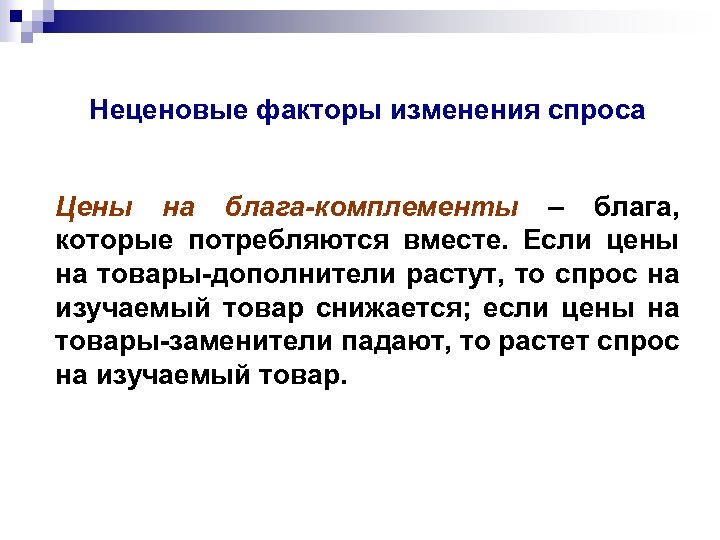 Неценовые факторы изменения спроса

Цены на блага-комплементы – блага, которые потребляются вместе. Если цены на товары-дополнители растут, то спрос на изучаемый товар снижается; если цены на товары-заменители падают, то растет спрос на изучаемый товар.